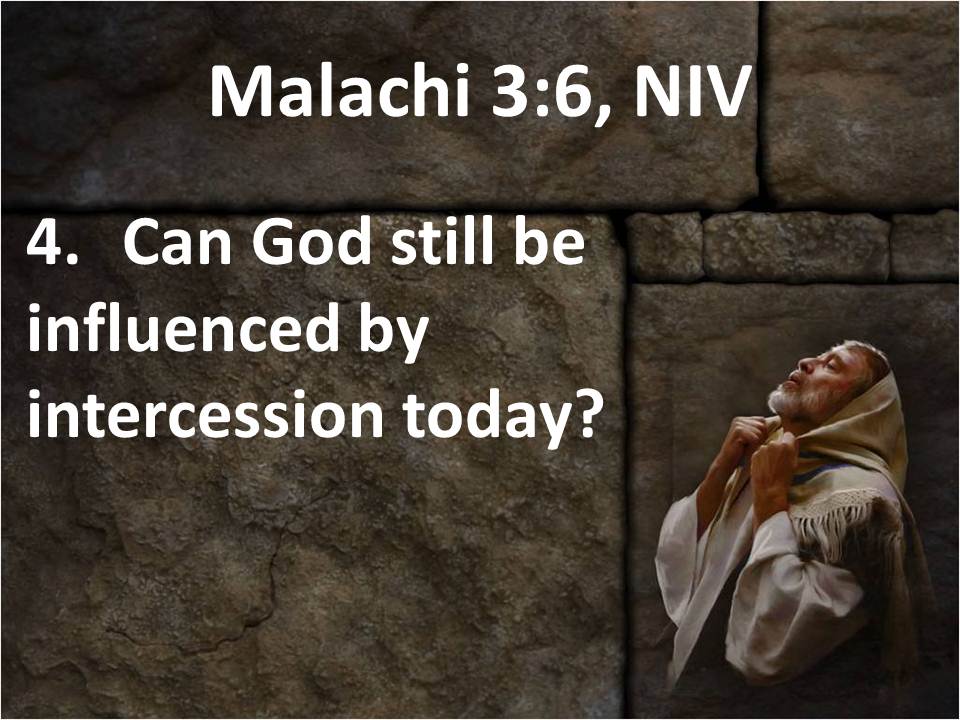 Malachi 3:6, NIV

4. Can God still be influenced by intercession today?